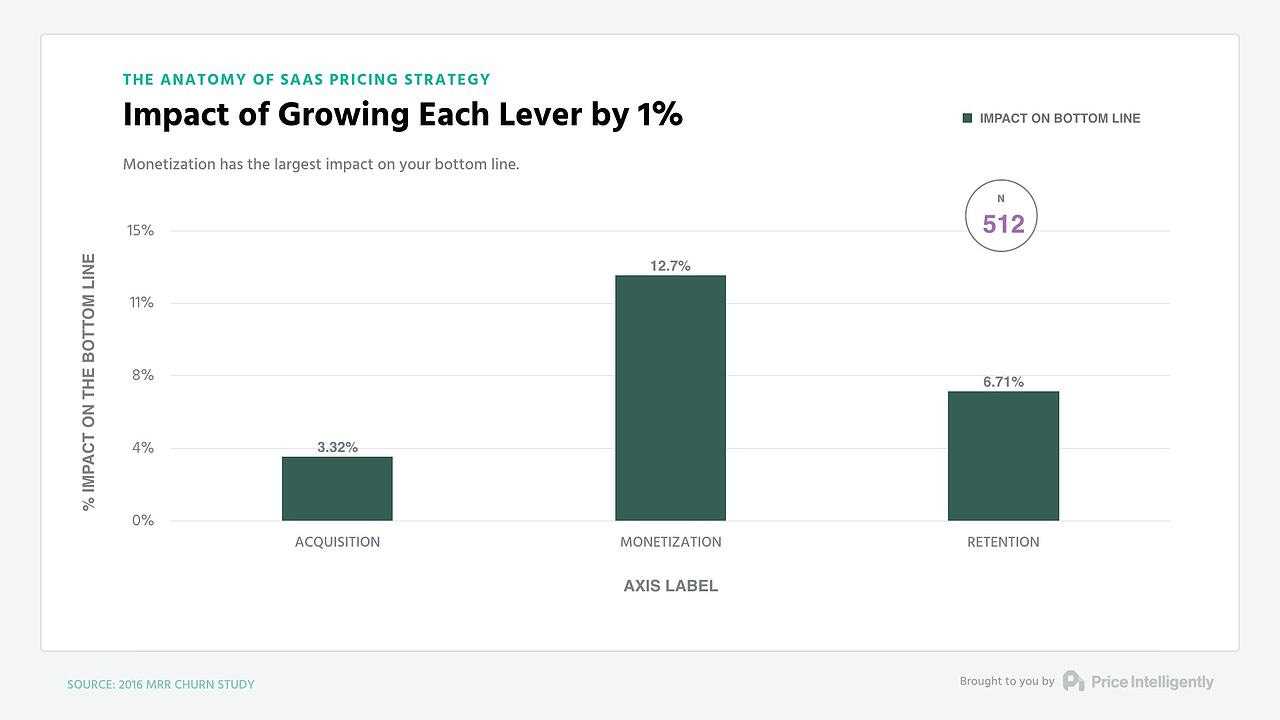 THE ANATOMY OF SAAS PRICING STRATEGY

Impact of Growing Each Lever by 1%

IMPACT ON BOTTOM LINE

Monetization has the largest impact on your bottom line.

N
512

% IMPACT ON THE BOTTOM LINE

15%
11%
8%
4%
0%

3.32%
12.7%
6.71%

ACQUISITION
MONETIZATION
RETENTION

AXIS LABEL

SOURCE: 2016 MRR CHURN STUDY

Brought to you by Price Intelligently